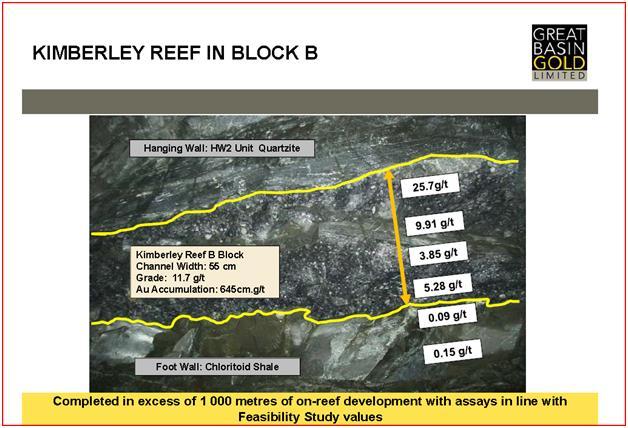 KIMBERLEY REEF IN BLOCK B

GREAT BASIN GOLD LIMITED

Hanging Wall: HW2 Unit Quartzite

25.7g/t

9.91 g/t

3.85 g/t

5.28 g/t

0.09 g/t

0.15 g/t

Kimberley Reef B Block
Channel Width: 55 cm
Grade: 11.7 g/t
Au Accumulation: 645cm.g/t

Foot Wall: Chloritoid Shale

Completed in excess of 1 000 metres of on-reef development with assays in line with Feasibility Study values